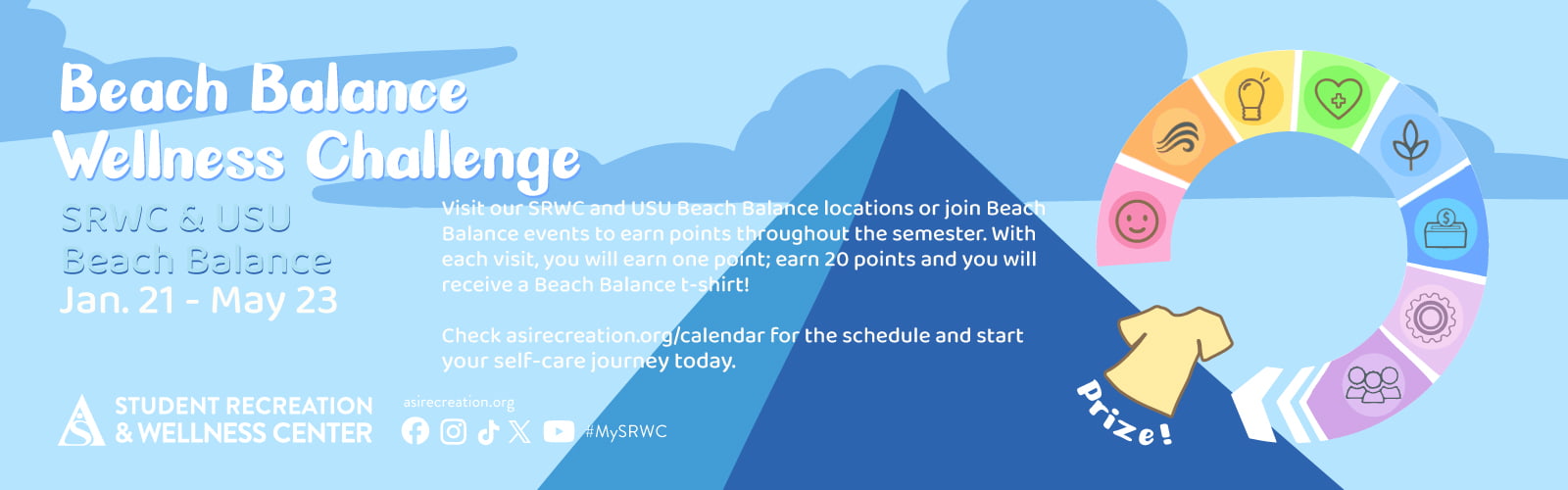 Beach Balance Wellness Challenge

SRWC & USU Beach Balance
Jan. 21 - May 23

Visit our SRWC and USU Beach Balance locations or join Beach Balance events to earn points throughout the semester. With each visit, you will earn one point; earn 20 points and you will receive a Beach Balance t-shirt!

Check asirecreation.org/calendar for the schedule and start your self-care journey today.

STUDENT RECREATION & WELLNESS CENTER

asirecreation.org

#MySRWC

Prize!